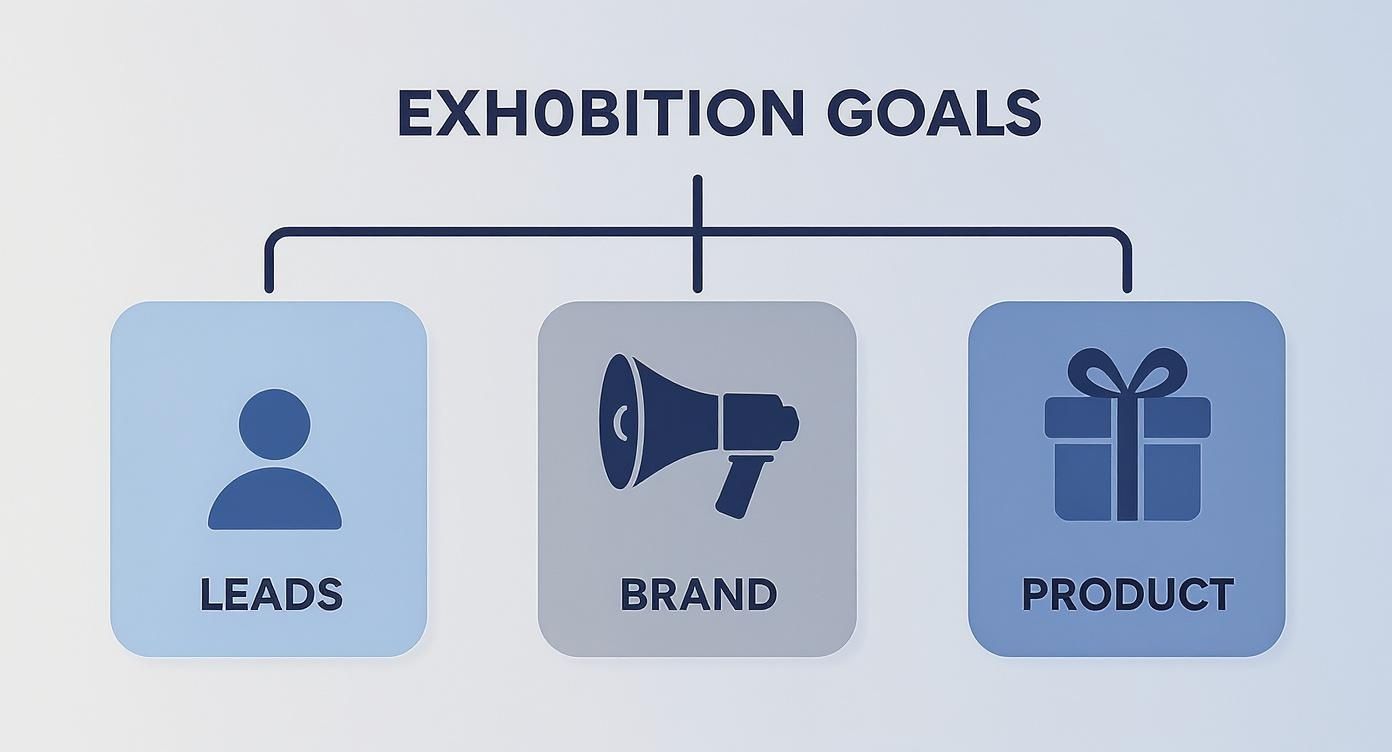 EXH0BITION GOALS

LEADS

BRAND

PRODUCT